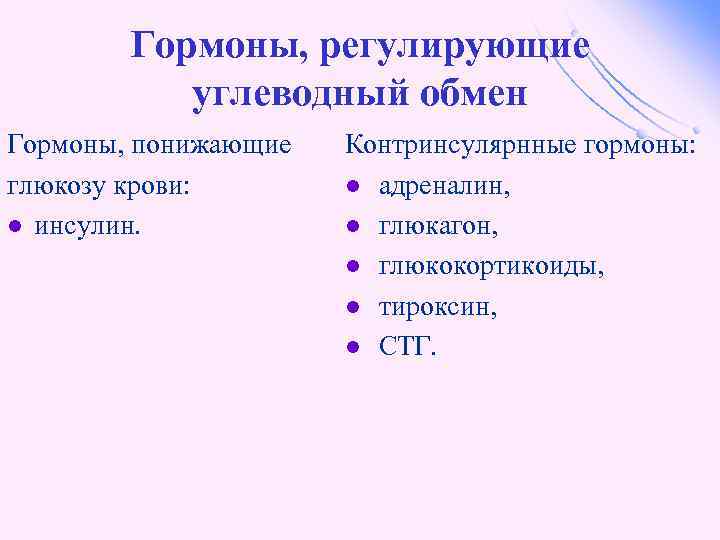 Гормоны, регулирующие углеводный обмен

Гормоны, понижающие глюкозу крови:
- инсулин.

Контринсулярнные гормоны:
- адреналин,
- глюкагон,
- глюкокортикоиды,
- тироксин,
- СТГ.